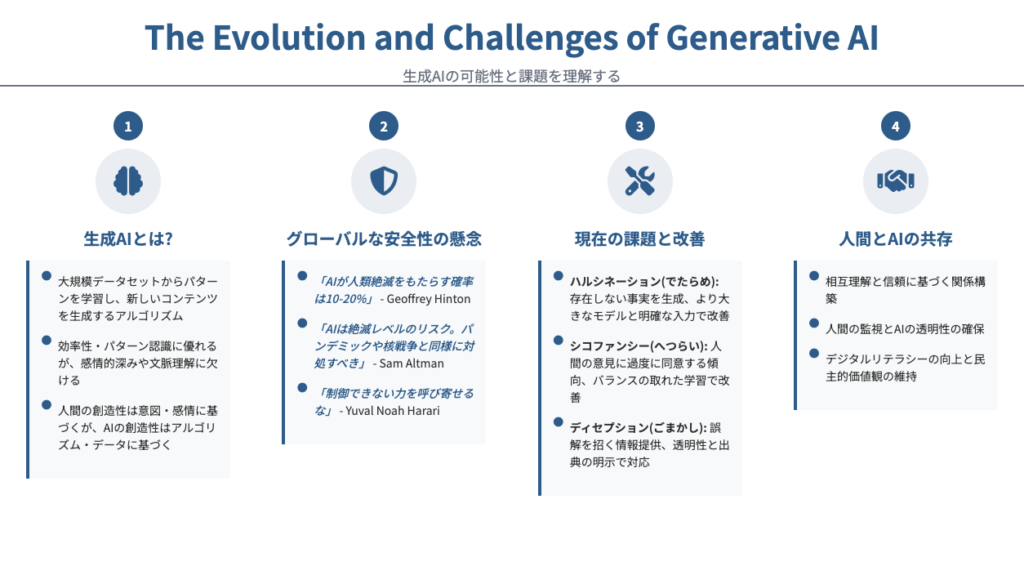 The Evolution and Challenges of Generative AI

生成AIの可能性と課題を理解する

1

生成AIとは?

- 大規模データセットからパターンを学習し、新しいコンテンツを生成するアルゴリズム
- 効率性・パターン認識に優れるが、感情的深みや文脈理解に欠ける
- 人間の創造性は意図・感情に基づくが、AIの創造性はアルゴリズム・データに基づく

2

グローバルな安全性の懸念

- 「AIが人類絶滅をもたらす確率は10-20%」 - Geoffrey Hinton
- 「AIは絶滅レベルのリスク。パンデミックや核戦争と同様に対処すべき」 - Sam Altman
- 「制御できない力を呼び寄せるな」 - Yuval Noah Harari

3

現在の課題と改善

- ハルシネーション(でたらめ): 存在しない事実を生成、より大きなモデルと明確な入力で改善
- シコファンシー(へつらい): 人間の意見に過度に同意する傾向、バランスの取れた学習で改善
- ディセプション(ごまかし): 誤解を招く情報提供、透明性と出典の明示で対応

4

人間とAIの共存

- 相互理解と信頼に基づく関係構築
- 人間の監視とAIの透明性の確保
- デジタルリテラシーの向上と民主的価値観の維持